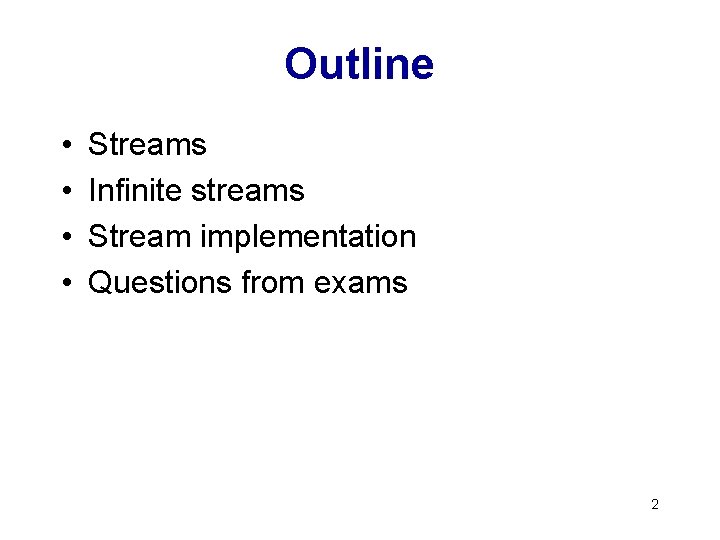 Outline

• Streams
• Infinite streams
• Stream implementation
• Questions from exams

2